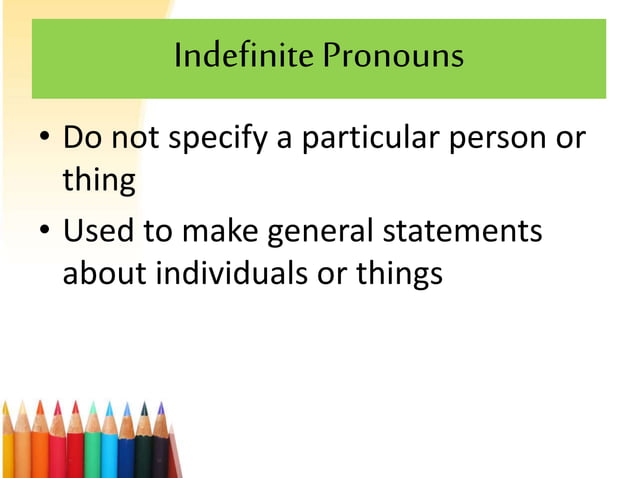 Indefinite Pronouns

• Do not specify a particular person or thing

• Used to make general statements about individuals or things